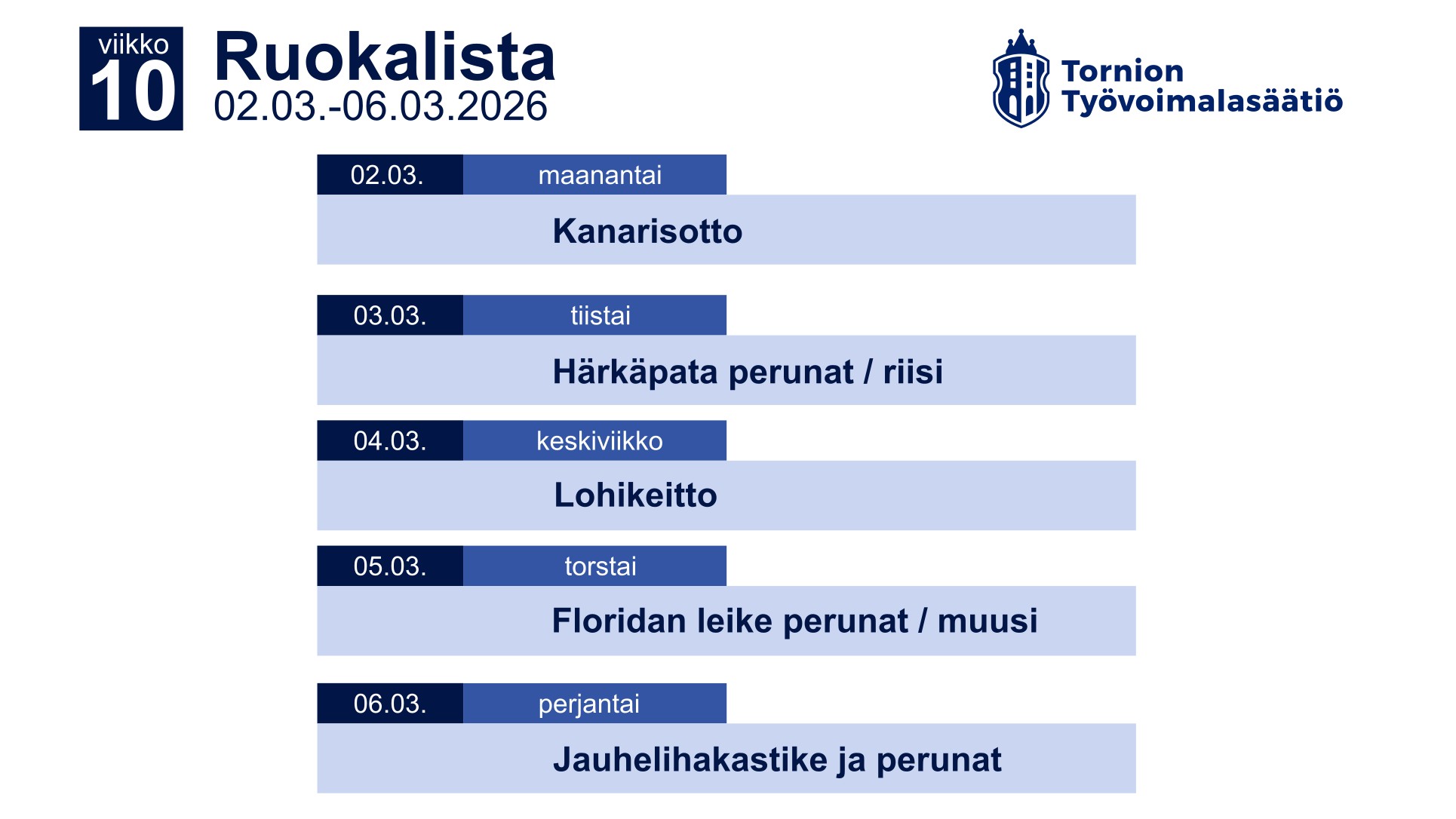 viikko
10

Ruokalista
02.03.-06.03.2026

Tornion
Työvoimalasäätiö

02.03. maanantai
Kanarisotto

03.03. tiistai
Härkäpata perunat / riisi

04.03. keskiviikko
Lohikeitto

05.03. torstai
Floridan leike perunat / muusi

06.03. perjantai
Jauhelihakastike ja perunat